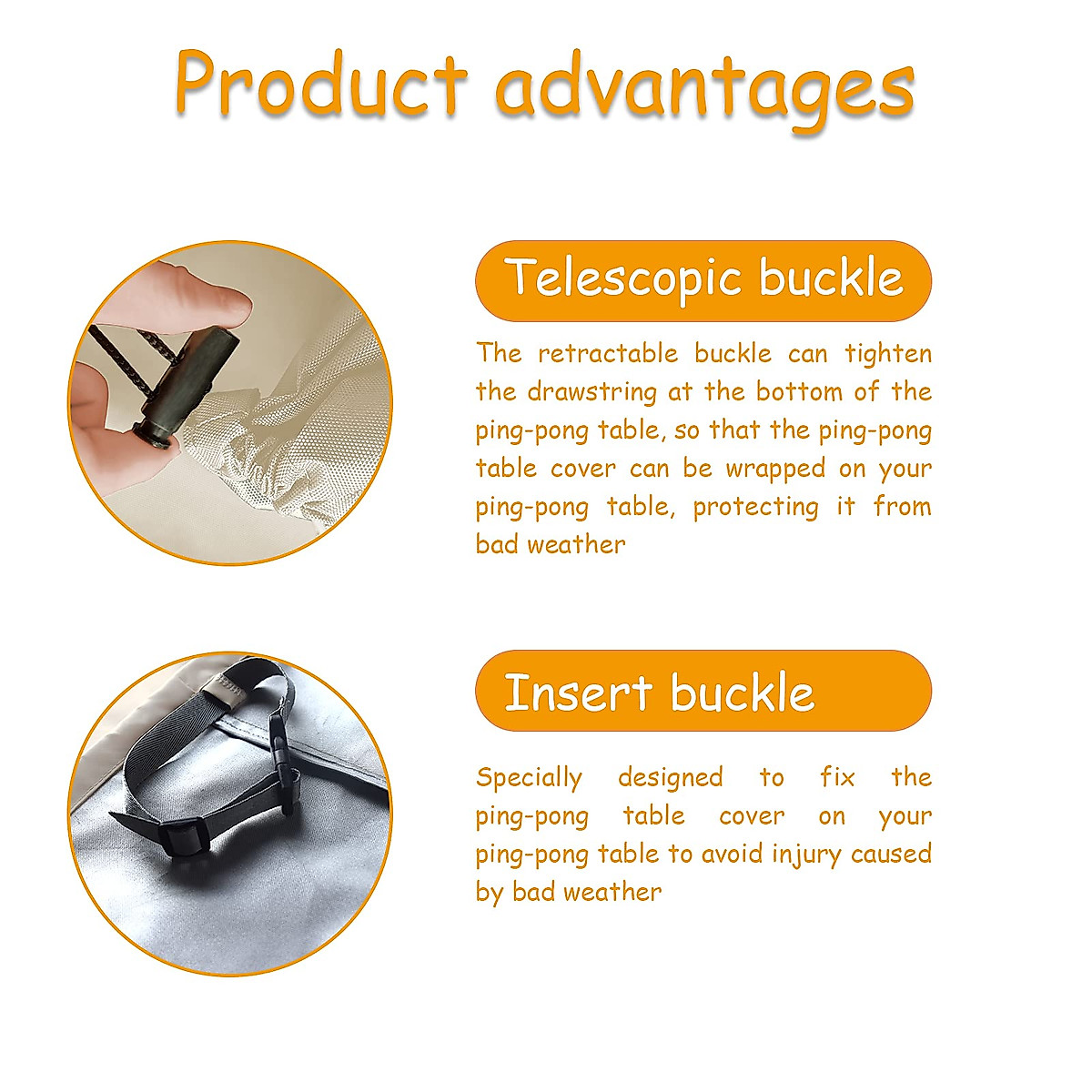 Product advantages

Telescopic buckle

The retractable buckle can tighten the drawstring at the bottom of the ping-pong table, so that the ping-pong table cover can be wrapped on your ping-pong table, protecting it from bad weather

Insert buckle

Specially designed to fix the ping-pong table cover on your ping-pong table to avoid injury caused by bad weather